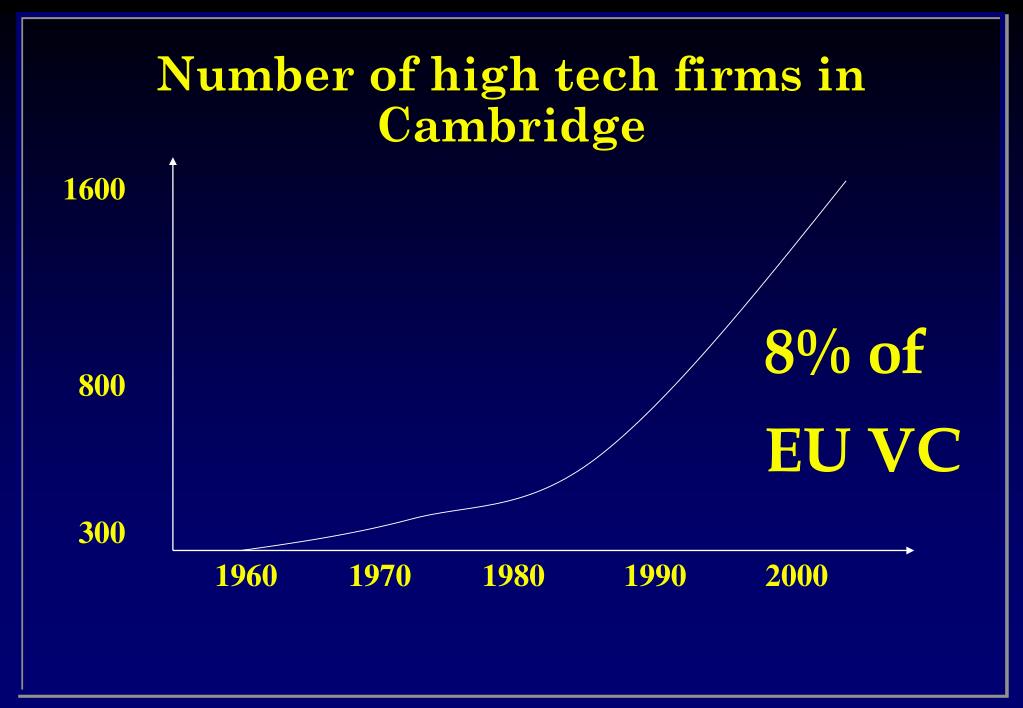 Number of high tech firms in Cambridge

1600

800

300

1960 1970 1980 1990 2000

8% of

EU VC